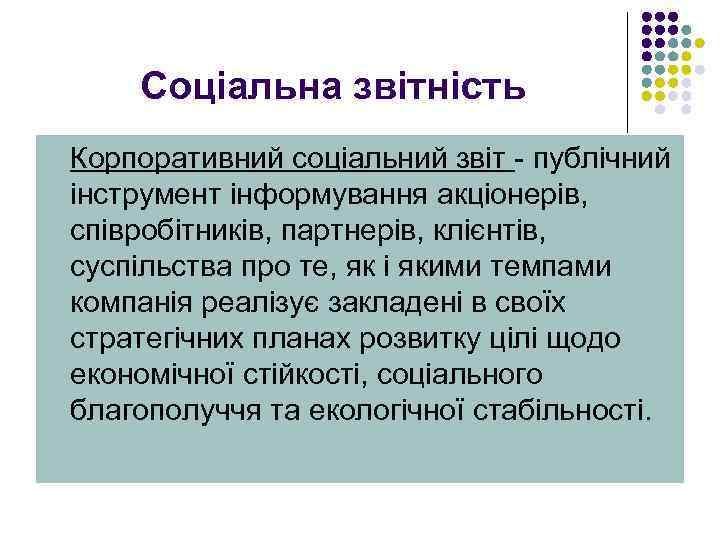 Соціальна звітність

Корпоративний соціальний звіт - публічний інструмент інформування акціонерів, співробітників, партнерів, клієнтів, суспільства про те, як і якими темпами компанія реалізує закладені в своїх стратегічних планах розвитку цілі щодо економічної стійкості, соціального благополуччя та екологічної стабільності.